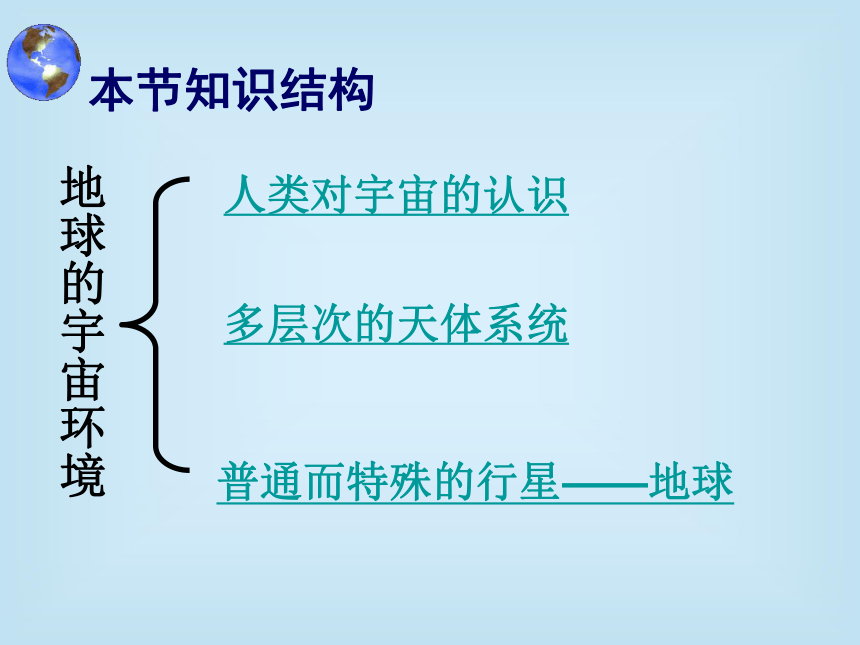 本节知识结构

地球的宇宙环境

人类对宇宙的认识

多层次的天体系统

普通而特殊的行星——地球